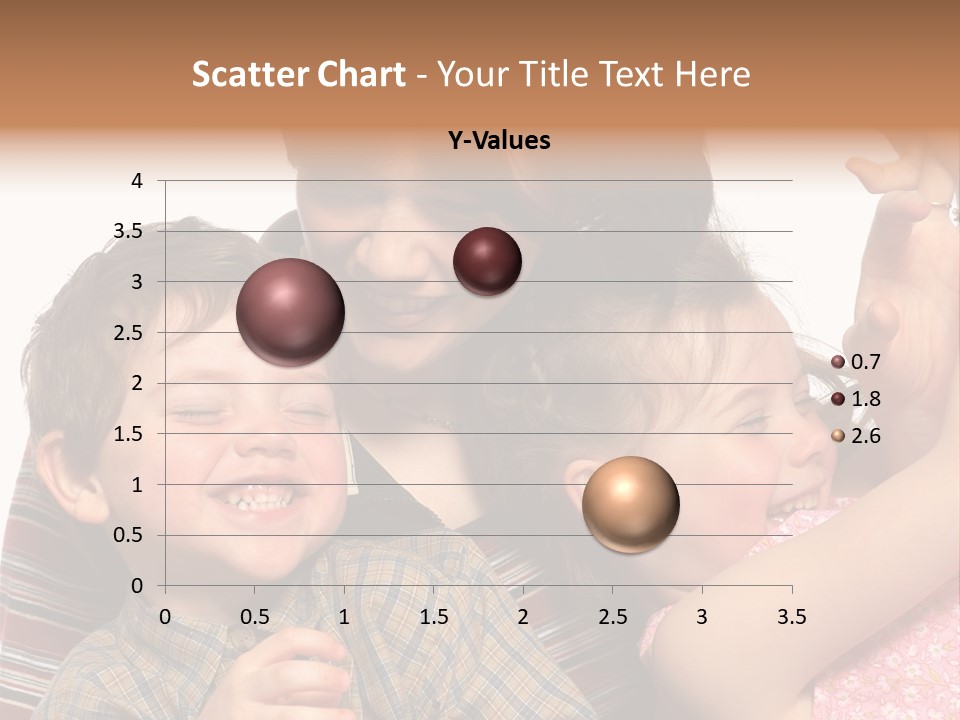 Scatter Chart - Your Title Text Here

Y-Values

4
3.5
3
2.5
2
1.5
1
0.5
0

0 0.5 1 1.5 2 2.5 3 3.5

0.7
1.8
2.6